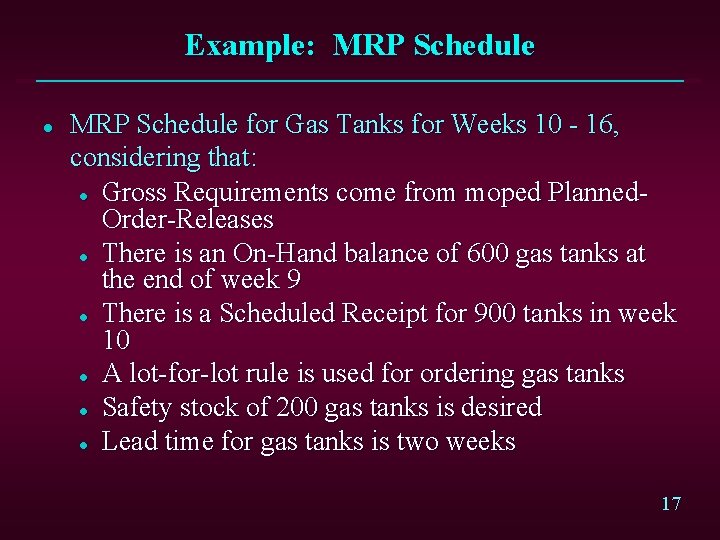 Example: MRP Schedule

- MRP Schedule for Gas Tanks for Weeks 10 - 16, considering that:
  - Gross Requirements come from moped Planned-Order-Releases
  - There is an On-Hand balance of 600 gas tanks at the end of week 9
  - There is a Scheduled Receipt for 900 tanks in week 10
  - A lot-for-lot rule is used for ordering gas tanks
  - Safety stock of 200 gas tanks is desired
  - Lead time for gas tanks is two weeks

17